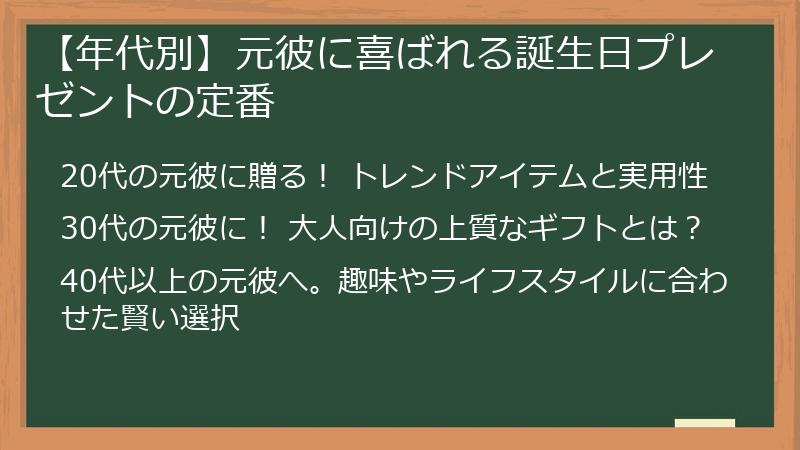 【年代別】元彼に喜ばれる誕生日プレゼントの定番

20代の元彼に贈る！ トレンドアイテムと実用性

30代の元彼に！ 大人向けの上質なギフトとは？

40代以上の元彼へ。趣味やライフスタイルに合わせた賢い選択